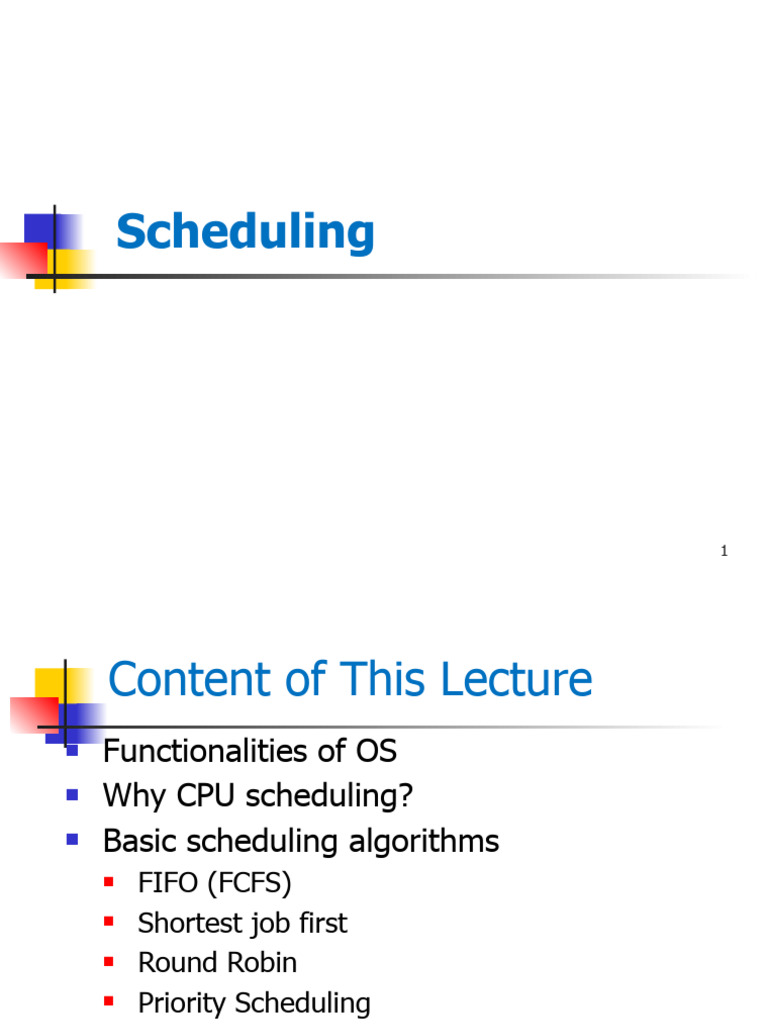 Scheduling

1

Content of This Lecture

- Functionalities of OS
- Why CPU scheduling?
- Basic scheduling algorithms
  - FIFO (FCFS)
  - Shortest job first
  - Round Robin
  - Priority Scheduling